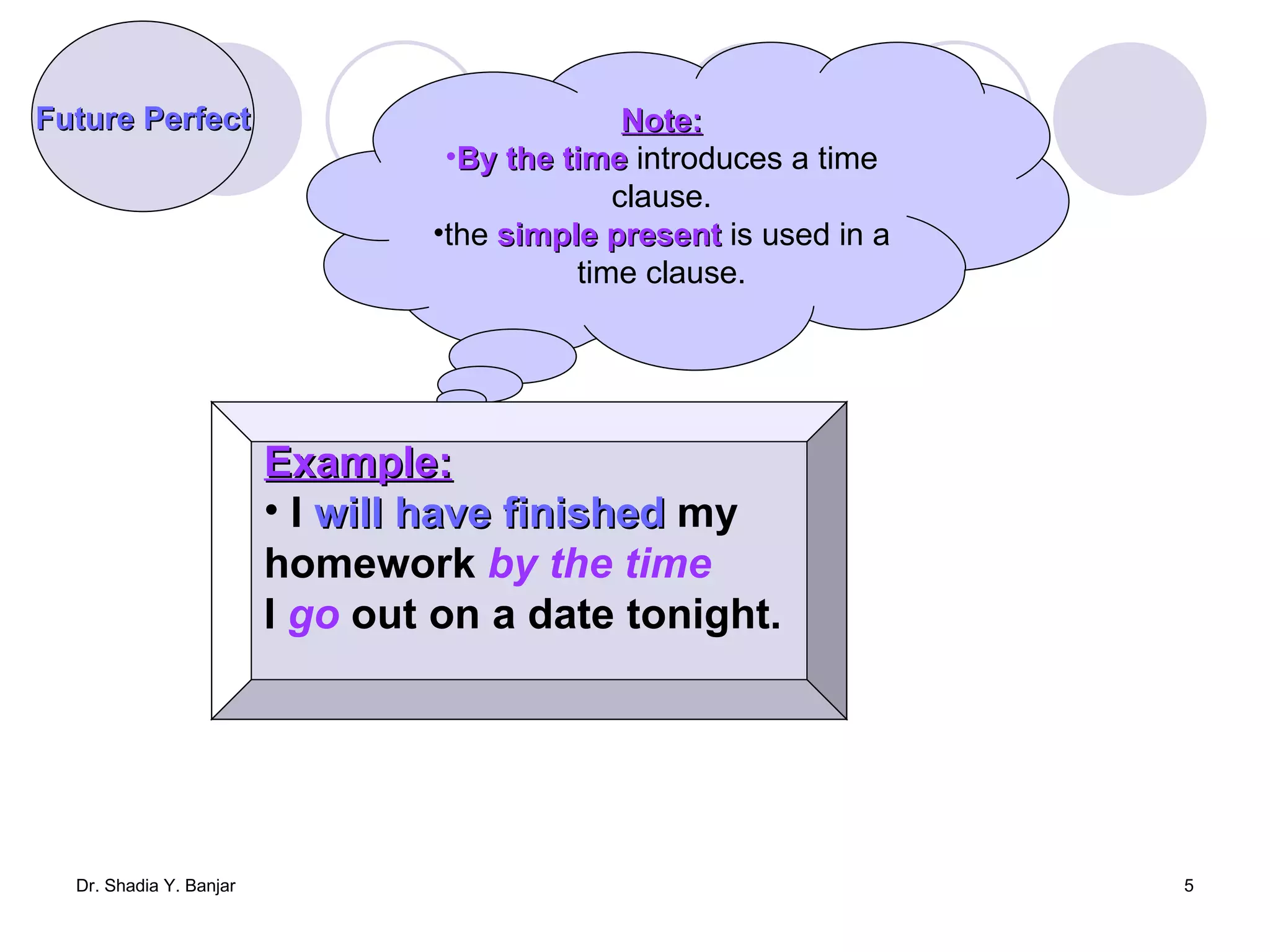 Future Perfect

Note:
•By the time introduces a time clause.
•the simple present is used in a time clause.

Example:
• I will have finished my homework by the time I go out on a date tonight.

Dr. Shadia Y. Banjar

5